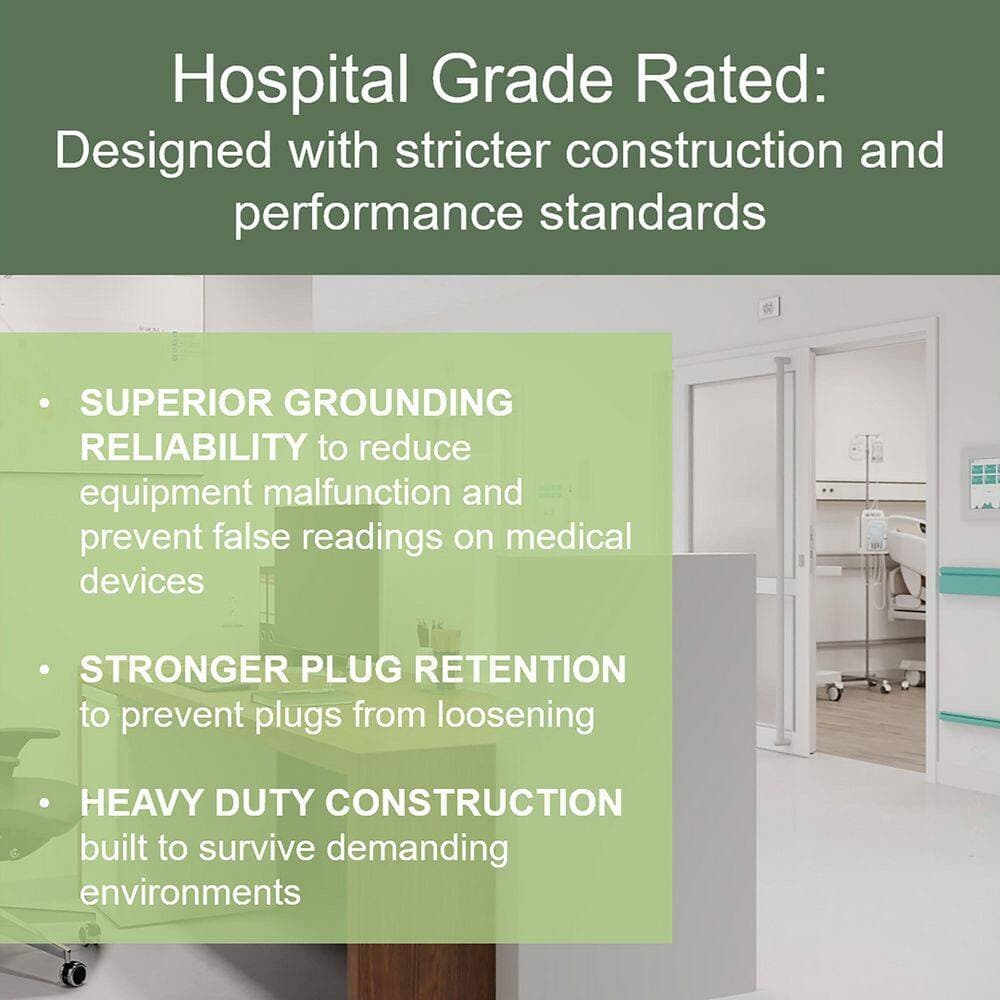 Hospital Grade Rated:
Designed with stricter construction and performance standards

• SUPERIOR GROUNDING RELIABILITY to reduce equipment malfunction and prevent false readings on medical devices

• STRONGER PLUG RETENTION to prevent plugs from loosening

• HEAVY DUTY CONSTRUCTION built to survive demanding environments